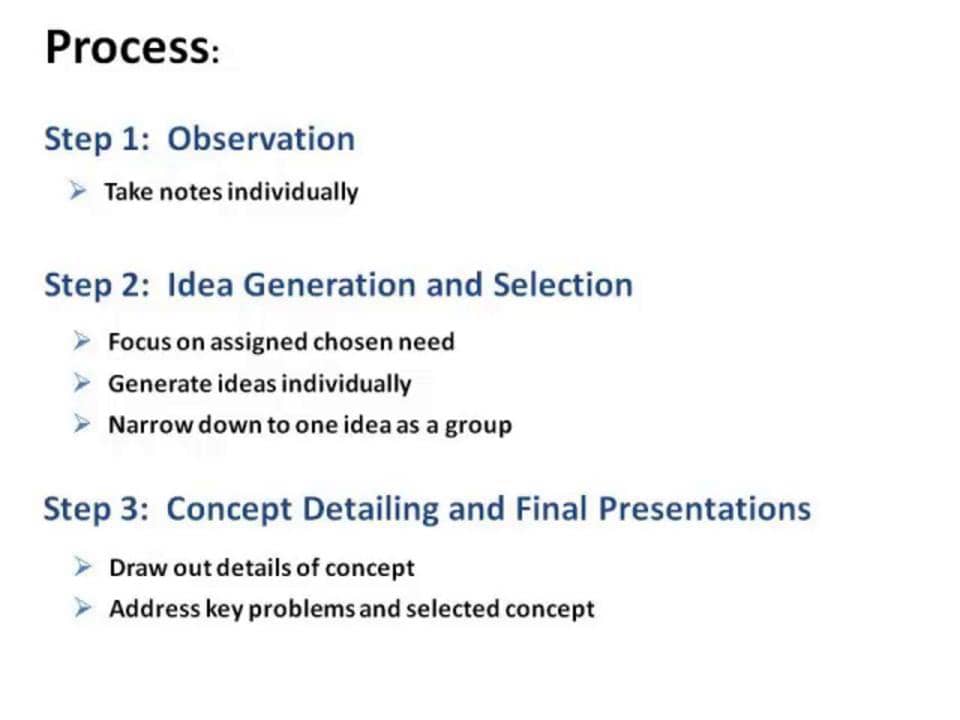 Process:

Step 1: Observation

➢ Take notes individually

Step 2: Idea Generation and Selection

➢ Focus on assigned chosen need
➢ Generate ideas individually
➢ Narrow down to one idea as a group

Step 3: Concept Detailing and Final Presentations

➢ Draw out details of concept
➢ Address key problems and selected concept